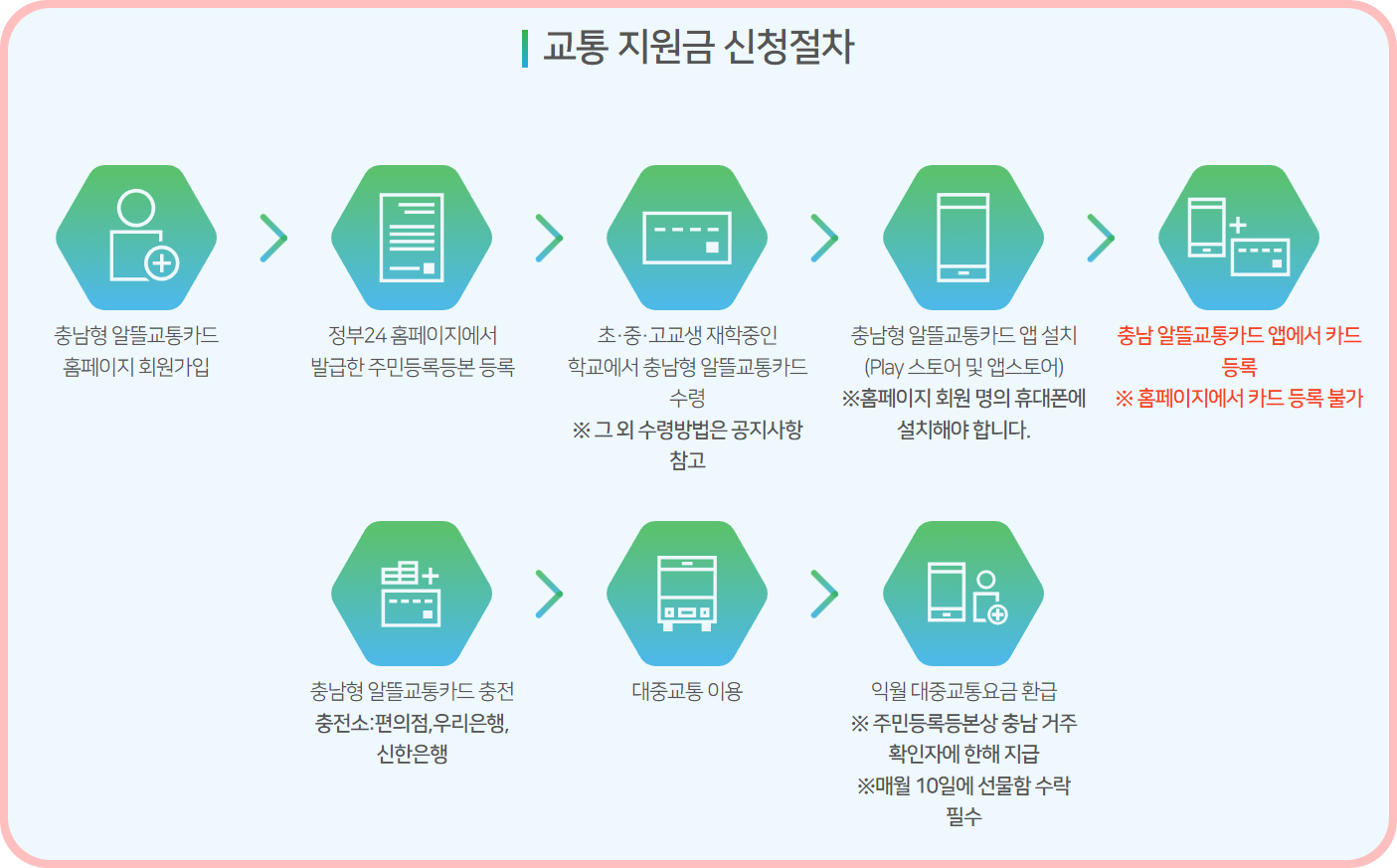 교통 지원금 신청절차

충남형 알뜰교통카드 홈페이지 회원가입

정부24 홈페이지에서 발급한 주민등록등본 등록

초·중·고교생 재학중인 학교에서 충남형 알뜰교통카드 수령
※ 그 외 수령방법은 공지사항 참고

충남형 알뜰교통카드 앱 설치 (Play 스토어 및 앱스토어)
※홈페이지 회원 명의 휴대폰에 설치해야 합니다.

충남 알뜰교통카드 앱에서 카드 등록
※ 홈페이지에서 카드 등록 불가

충남형 알뜰교통카드 충전
충전소:편의점,우리은행, 신한은행

대중교통 이용

익월 대중교통요금 환급
※ 주민등록등본상 충남 거주 확인자에 한해 지급
※매월 10일에 선물함 수락 필수